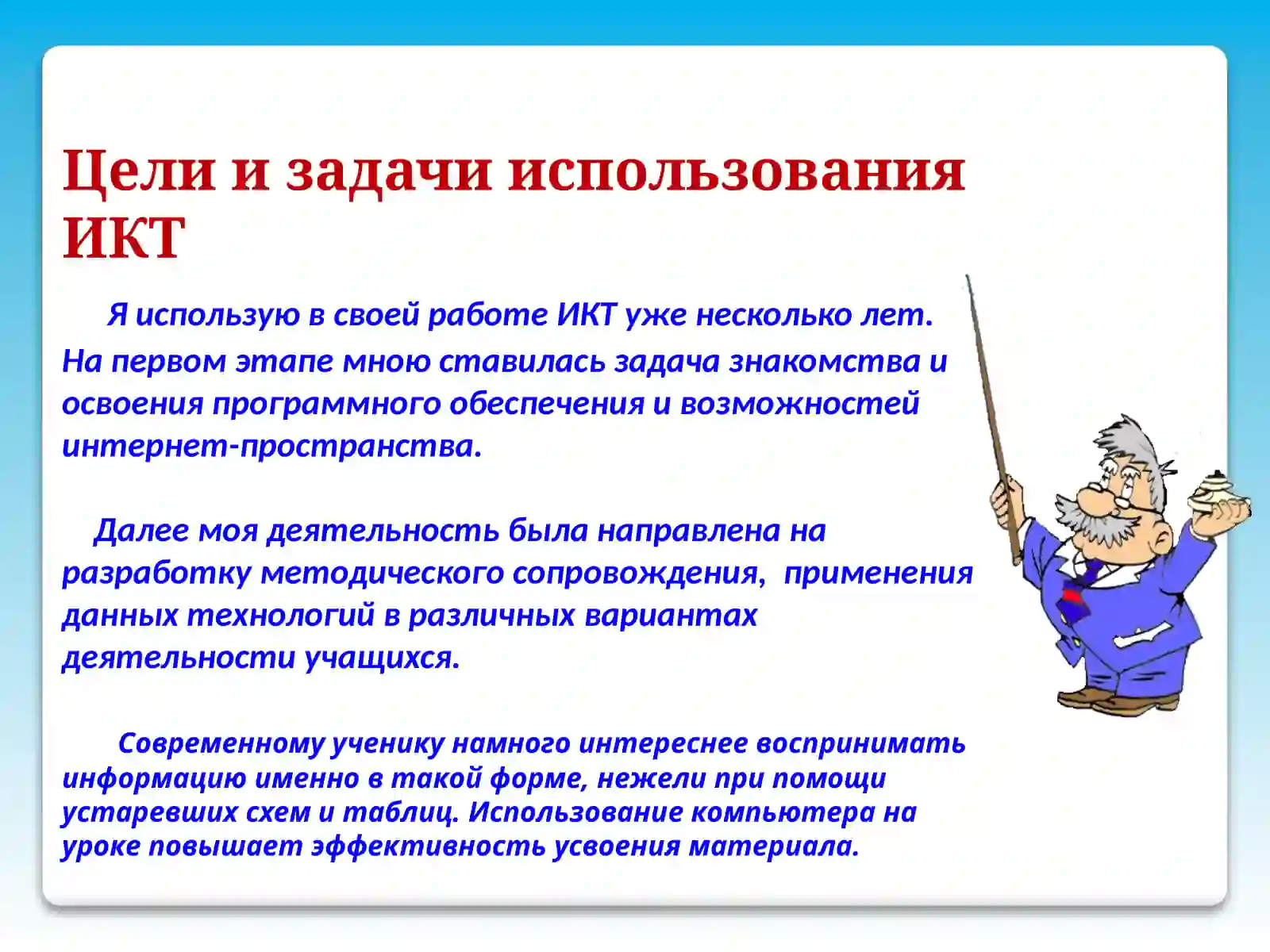 Цели и задачи использования ИКТ

Я использую в своей работе ИКТ уже несколько лет. На первом этапе мною ставилась задача знакомства и освоения программного обеспечения и возможностей интернет-пространства.

Далее моя деятельность была направлена на разработку методического сопровождения, применения данных технологий в различных вариантах деятельности учащихся.

Современному ученику намного интереснее воспринимать информацию именно в такой форме, нежели при помощи устаревших схем и таблиц. Использование компьютера на уроке повышает эффективность усвоения материала.